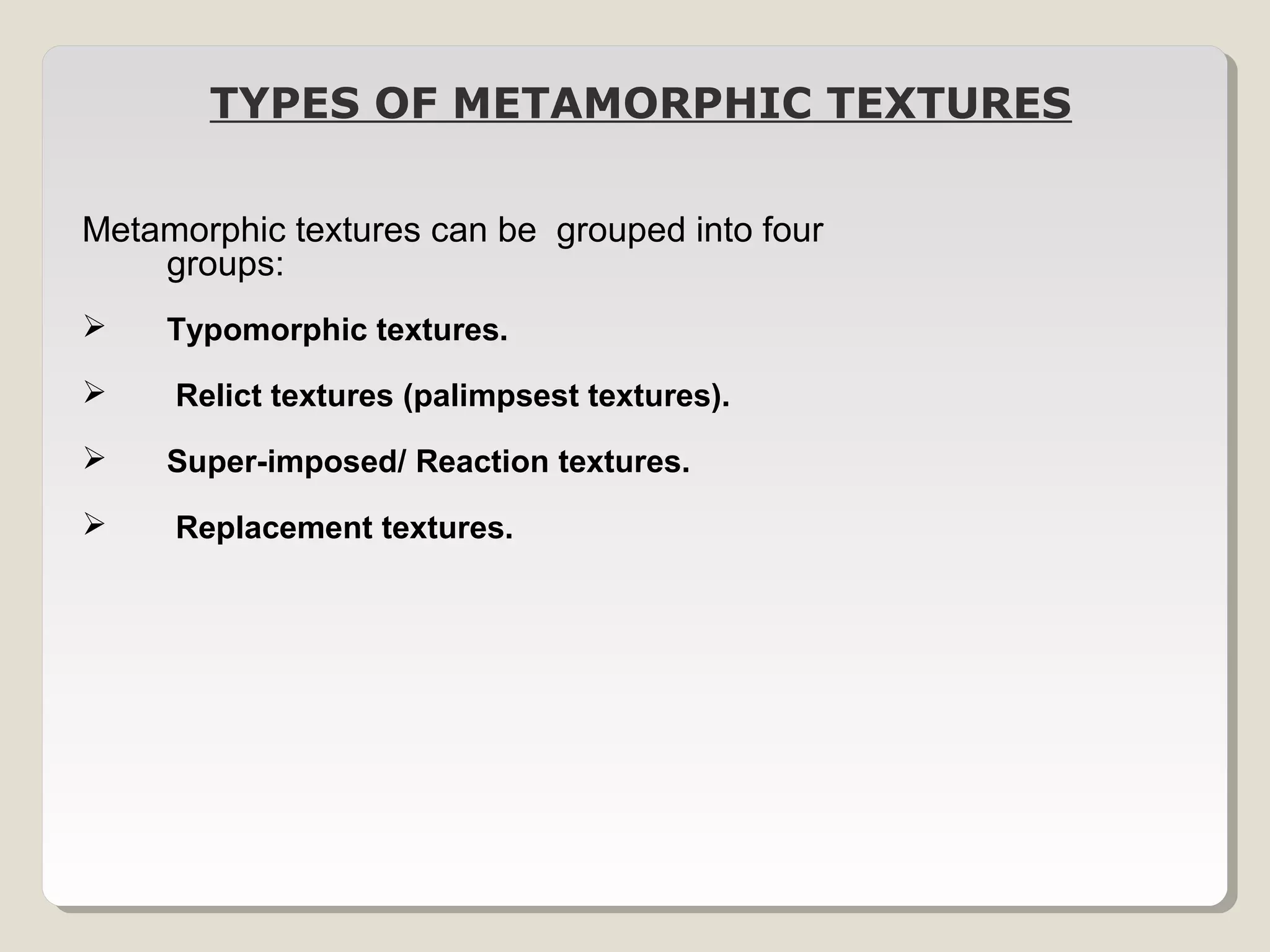 TYPES OF METAMORPHIC TEXTURES

Metamorphic textures can be grouped into four groups:

➢ Typomorphic textures.

➢ Relict textures (palimpsest textures).

➢ Super-imposed/ Reaction textures.

➢ Replacement textures.